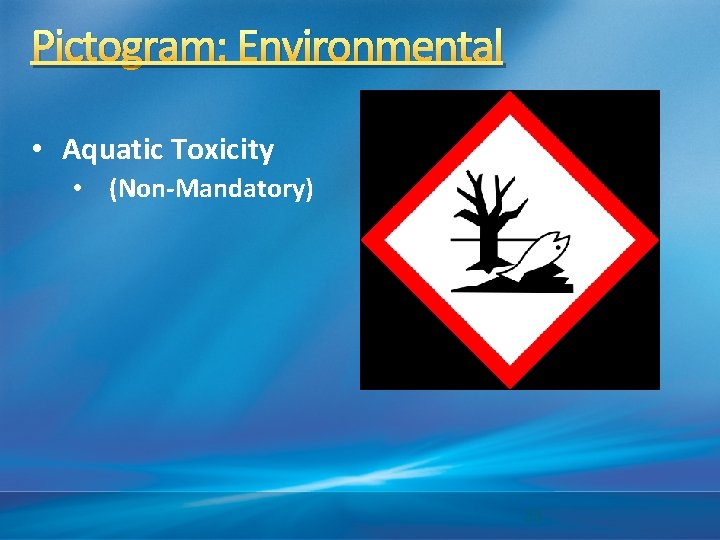 Pictogram: Environmental

• Aquatic Toxicity
  • (Non-Mandatory)